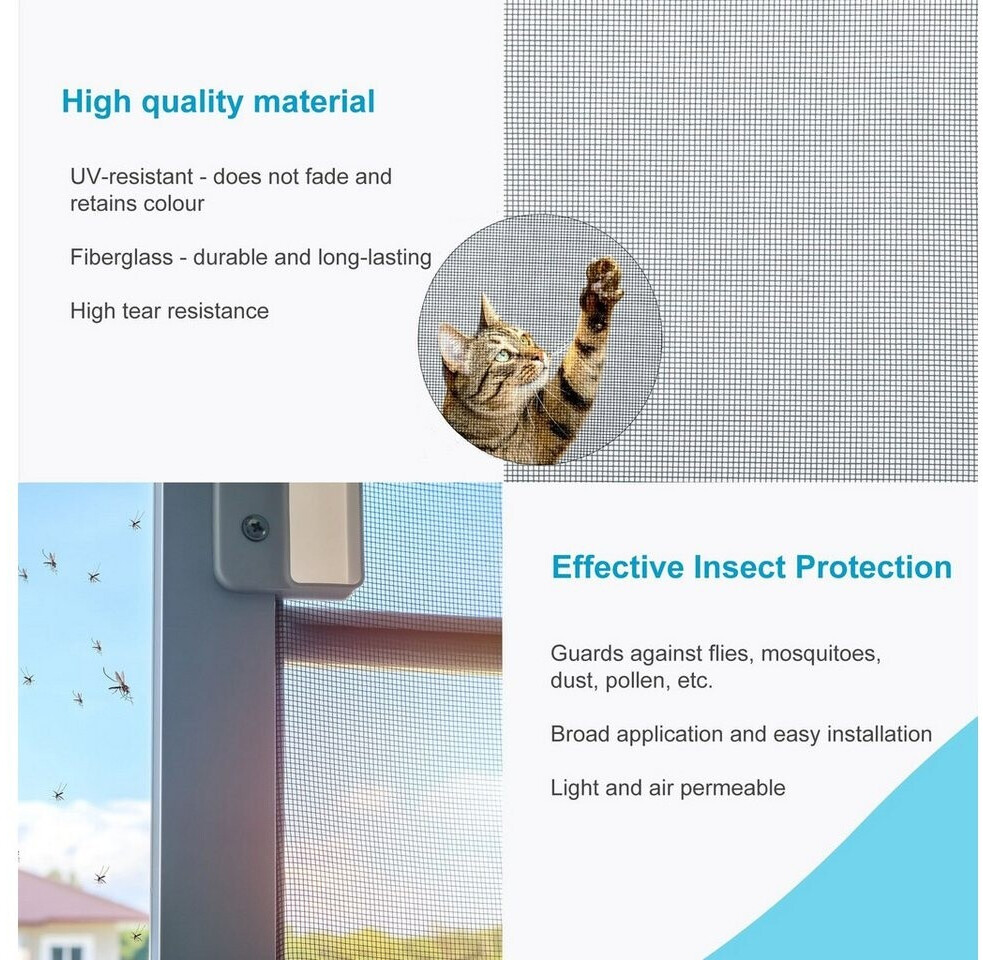 High quality material

UV-resistant - does not fade and retains colour

Fiberglass - durable and long-lasting

High tear resistance

Effective Insect Protection

Guards against flies, mosquitoes, dust, pollen, etc.

Broad application and easy installation

Light and air permeable